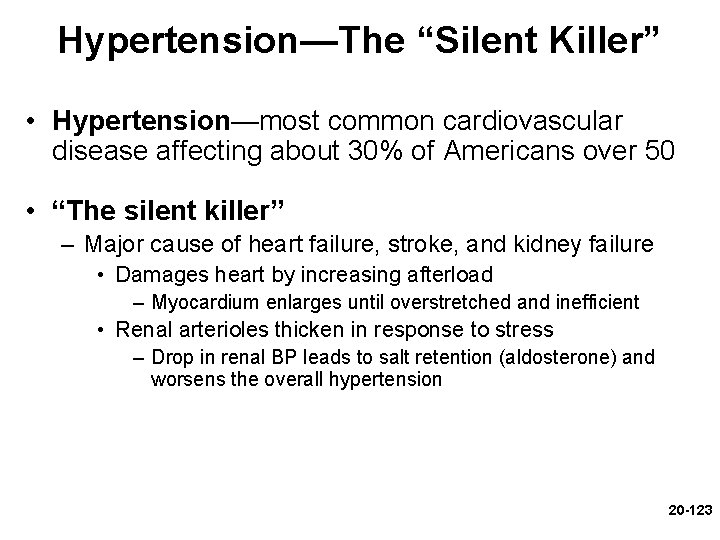 Hypertension—The “Silent Killer”

• Hypertension—most common cardiovascular disease affecting about 30% of Americans over 50

• “The silent killer”
– Major cause of heart failure, stroke, and kidney failure
• Damages heart by increasing afterload
– Myocardium enlarges until overstretched and inefficient
• Renal arterioles thicken in response to stress
– Drop in renal BP leads to salt retention (aldosterone) and worsens the overall hypertension

20-123